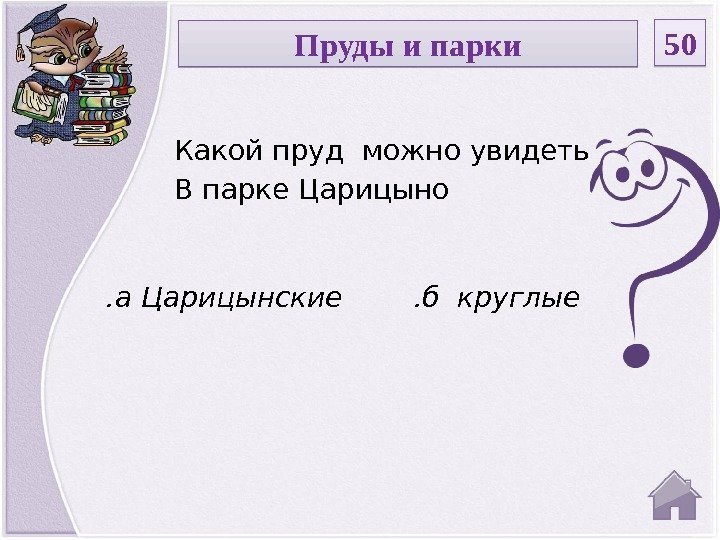 Пруды и парки

50

Какой пруд можно увидеть
В парке Царицыно

.а Царицынские .б круглые